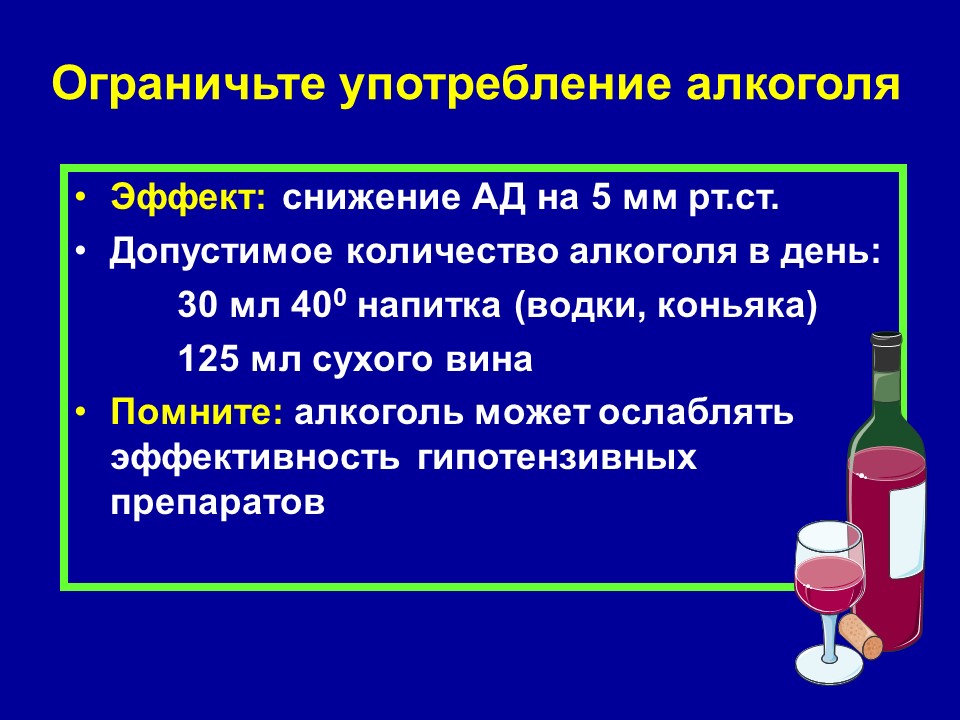 Ограничьте употребление алкоголя

• Эффект: снижение АД на 5 мм рт.ст.
• Допустимое количество алкоголя в день:
30 мл $40^0$ напитка (водки, коньяка)
125 мл сухого вина
• Помните: алкоголь может ослаблять эффективность гипотензивных препаратов